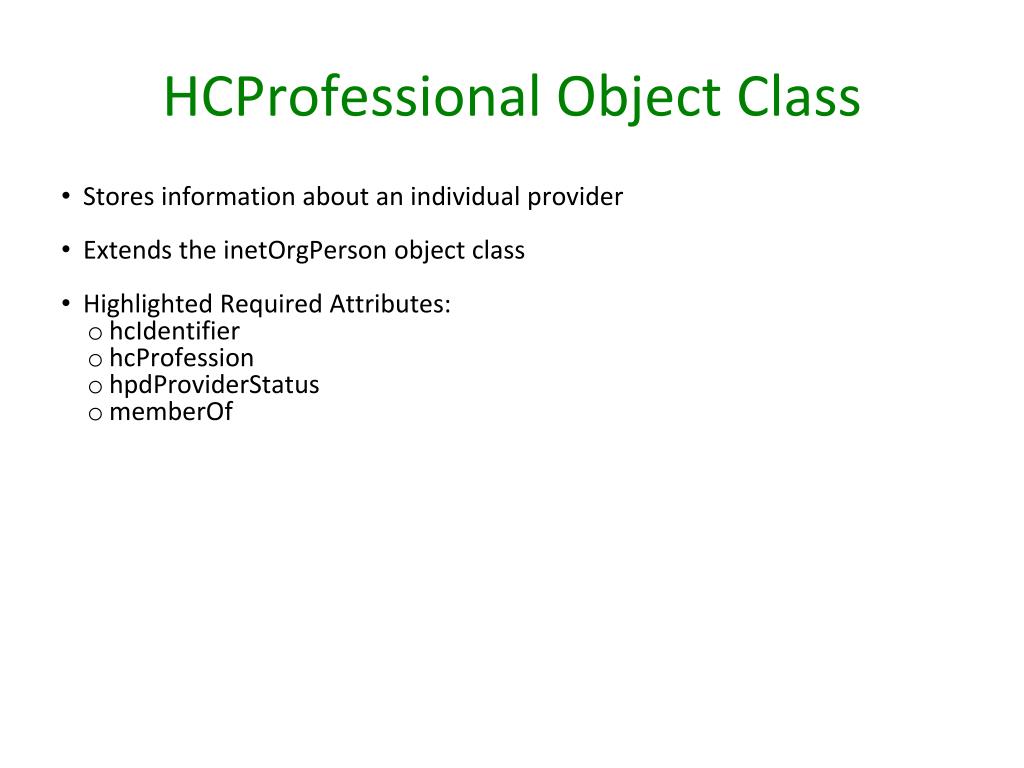 HCProfessional Object Class

• Stores information about an individual provider

• Extends the inetOrgPerson object class

• Highlighted Required Attributes:
o hcIdentifier
o hcProfession
o hpdProviderStatus
o memberOf